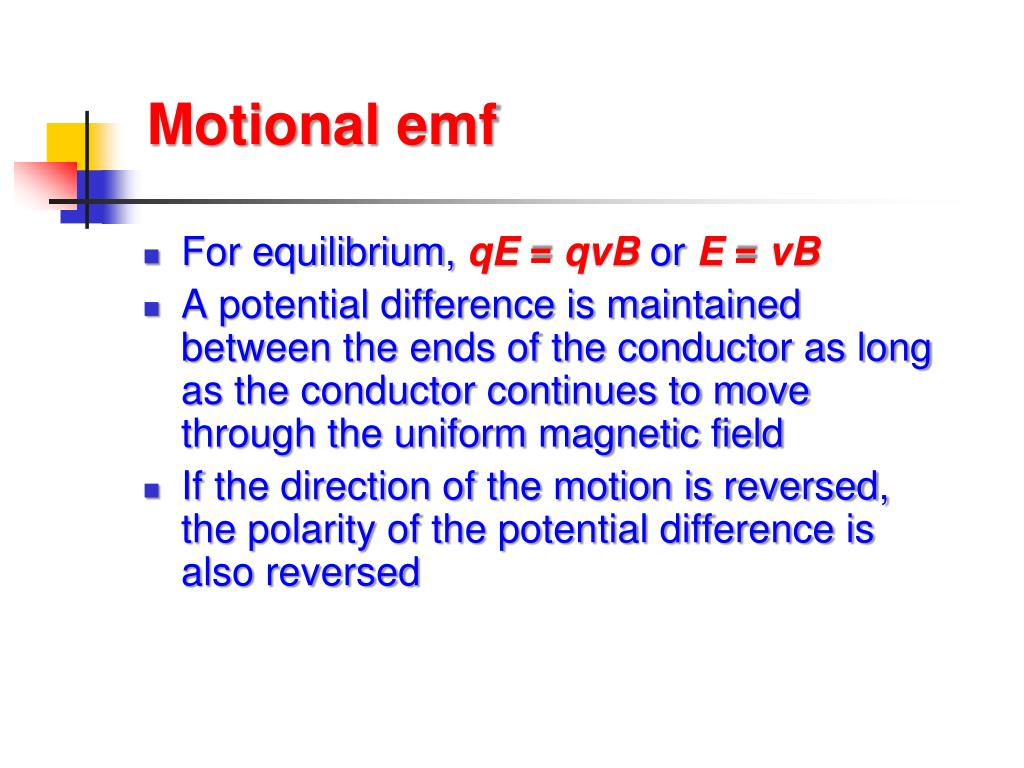 Motional emf

- For equilibrium, $qE = qvB$ or $E = vB$
- A potential difference is maintained between the ends of the conductor as long as the conductor continues to move through the uniform magnetic field
- If the direction of the motion is reversed, the polarity of the potential difference is also reversed